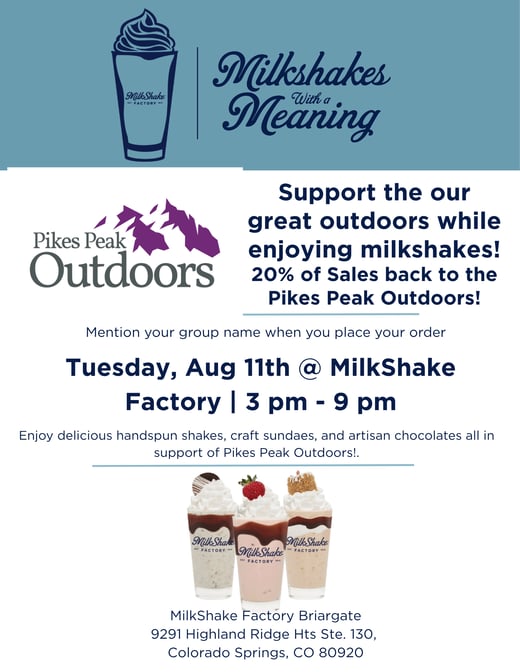 MilkShake FACTORY

Milkshakes With a Meaning

Pikes Peak Outdoors

Support the our great outdoors while enjoying milkshakes! 20% of Sales back to the Pikes Peak Outdoors!

Mention your group name when you place your order

Tuesday, Aug 11th @ MilkShake Factory | 3 pm - 9 pm

Enjoy delicious handspun shakes, craft sundaes, and artisan chocolates all in support of Pikes Peak Outdoors!.

MilkShake FACTORY
MilkShake FACTORY
MilkShake FACTORY

MilkShake Factory Briargate
9291 Highland Ridge Hts Ste. 130,
Colorado Springs, CO 80920